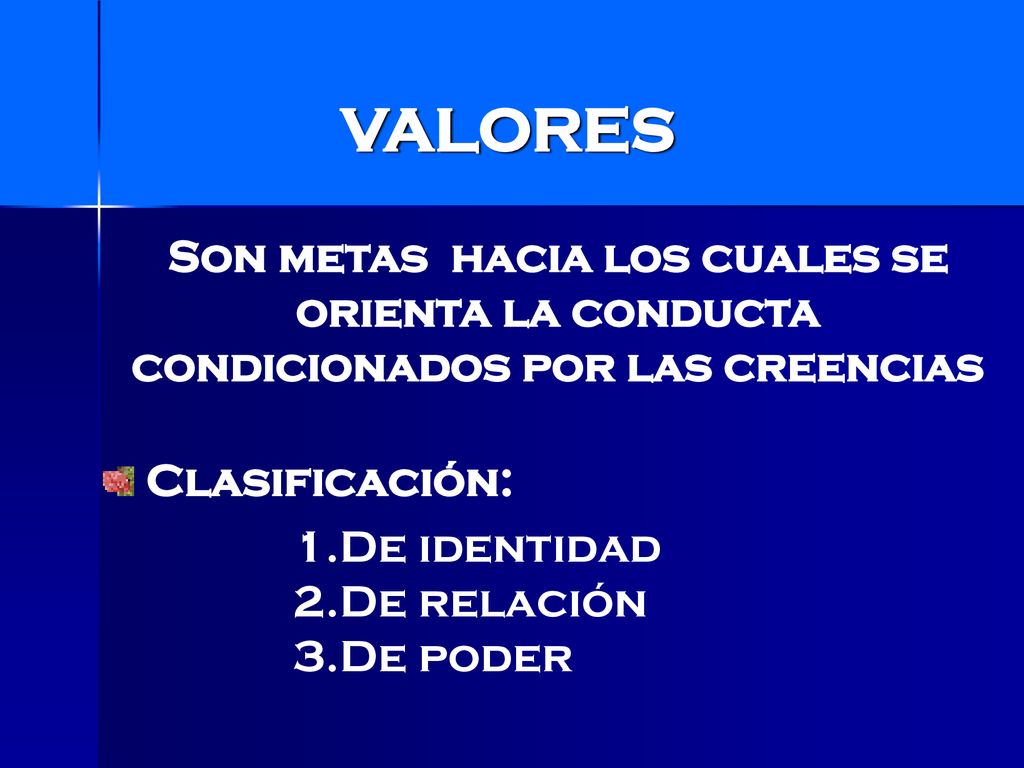 VALORES

Son metas hacia los cuales se orienta la conducta condicionados por las creencias

Clasificación:

1.De identidad
2.De relación
3.De poder